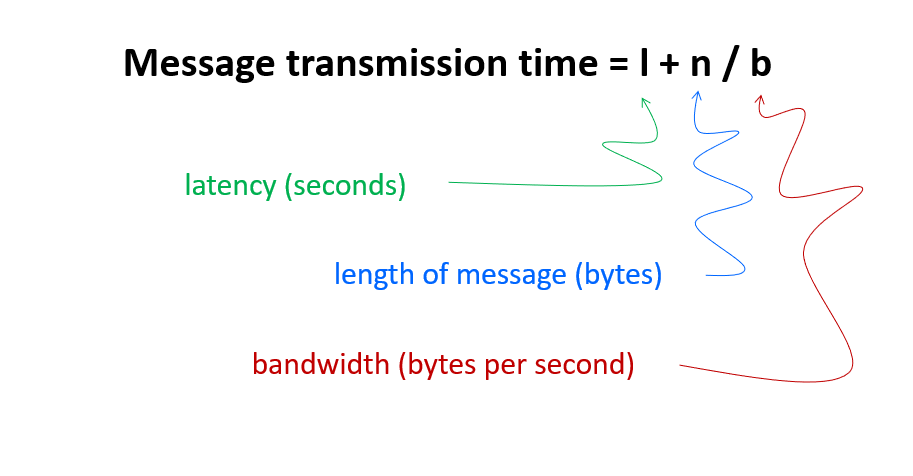 Message transmission time = l + n / b

latency (seconds)

length of message (bytes)

bandwidth (bytes per second)